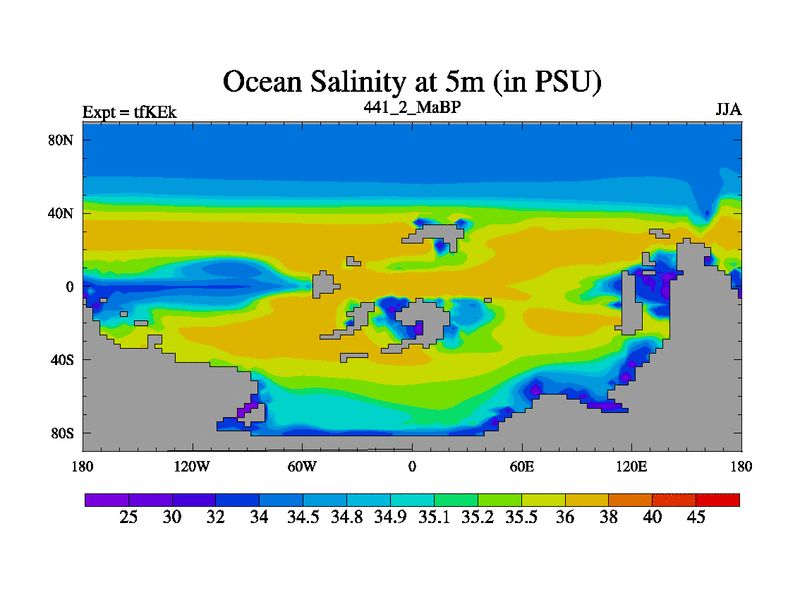 Ocean Salinity at 5m (in PSU)

Expt = tfKEk

441_2_MaBP

JJA

80N
40N
0
40S
80S

180
120W
60W
0
60E
120E
180

25 30 32 34 34.5 34.8 34.9 35.1 35.2 35.5 36 38 40 45